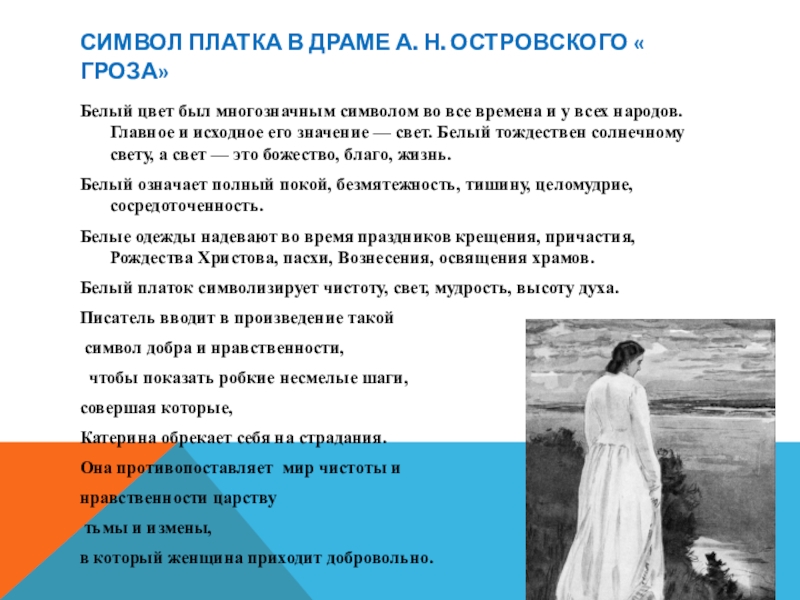 СИМВОЛ ПЛАТКА В ДРАМЕ А. Н. ОСТРОВСКОГО « ГРОЗА»

Белый цвет был многозначным символом во все времена и у всех народов. Главное и исходное его значение — свет. Белый тождествен солнечному свету, а свет — это божество, благо, жизнь.

Белый означает полный покой, безмятежность, тишину, целомудрие, сосредоточенность.

Белые одежды надевают во время праздников крещения, причастия, Рождества Христова, пасхи, Вознесения, освящения храмов.

Белый платок символизирует чистоту, свет, мудрость, высоту духа.

Писатель вводит в произведение такой

символ добра и нравственности,

чтобы показать робкие несмелые шаги,

совершая которые,

Катерина обрекает себя на страдания.

Она противопоставляет мир чистоты и

нравственности царству

тьмы и измены,

в который женщина приходит добровольно.